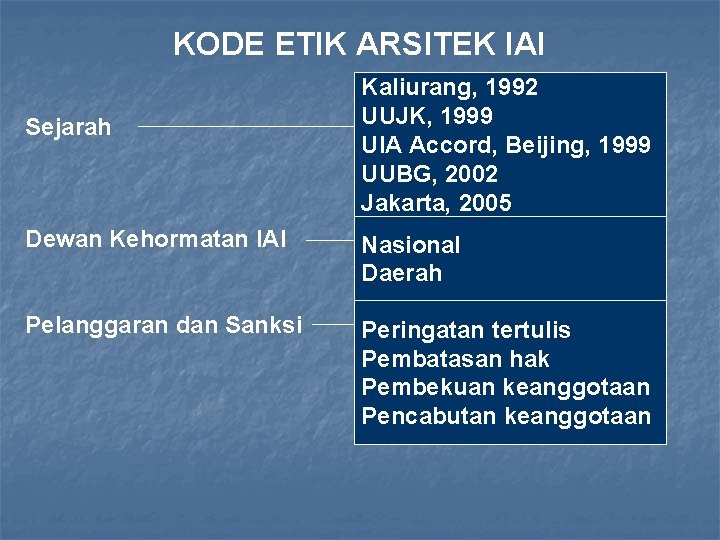 KODE ETIK ARSITEK IAI

Sejarah

Kaliurang, 1992
UUJK, 1999
UIA Accord, Beijing, 1999
UUBG, 2002
Jakarta, 2005

Dewan Kehormatan IAI

Nasional
Daerah

Pelanggaran dan Sanksi

Peringatan tertulis
Pembatasan hak
Pembekuan keanggotaan
Pencabutan keanggotaan